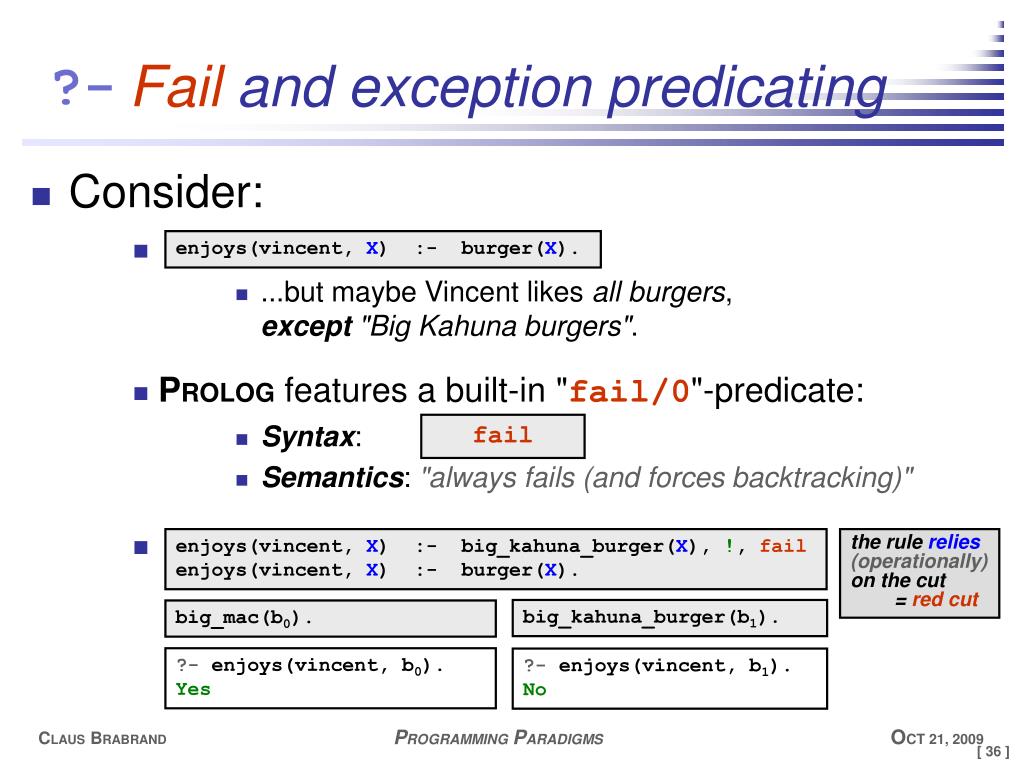 ?- Fail and exception predicating

Consider:

enjoys(vincent, X) :- burger(X).

...but maybe Vincent likes all burgers, except "Big Kahuna burgers".

PROLOG features a built-in "fail/0"-predicate:

Syntax: fail

Semantics: "always fails (and forces backtracking)"

enjoys(vincent, X) :- big_kahuna_burger(X), !, fail
enjoys(vincent, X) :- burger(X).

the rule relies (operationally) on the cut = red cut

big_mac($b_0$).

big_kahuna_burger($b_1$).

?- enjoys(vincent, $b_0$).
Yes

?- enjoys(vincent, $b_1$).
No

CLAUS BRABRAND

PROGRAMMING PARADIGMS

OCT 21, 2009
[ 36 ]